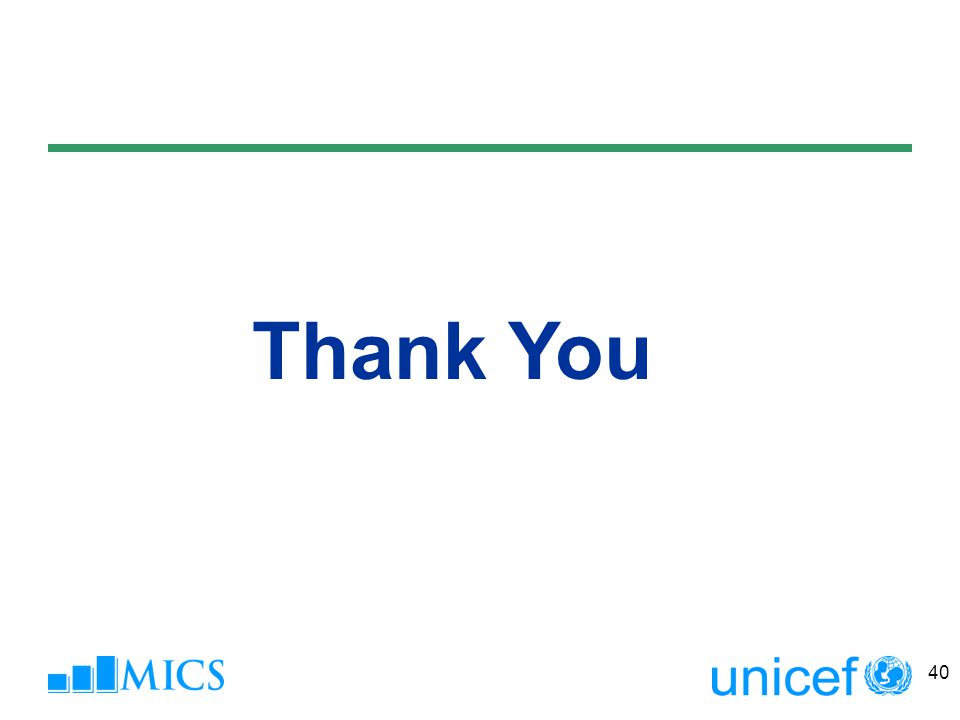 Thank You

MICS

unicef

40